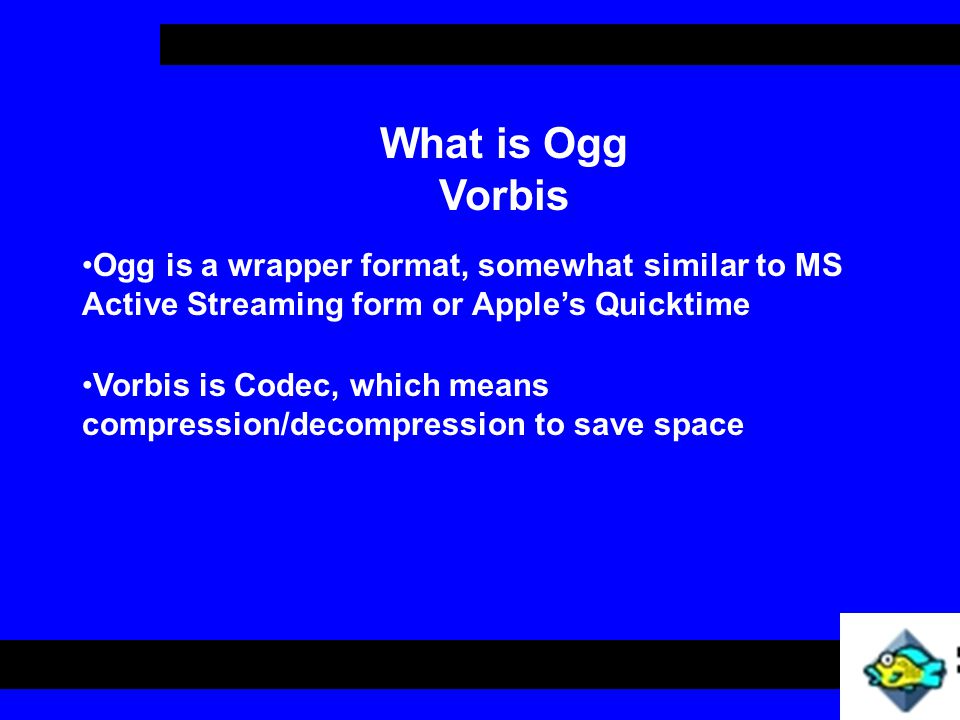 What is Ogg
Vorbis

•Ogg is a wrapper format, somewhat similar to MS Active Streaming form or Apple’s Quicktime

•Vorbis is Codec, which means compression/decompression to save space